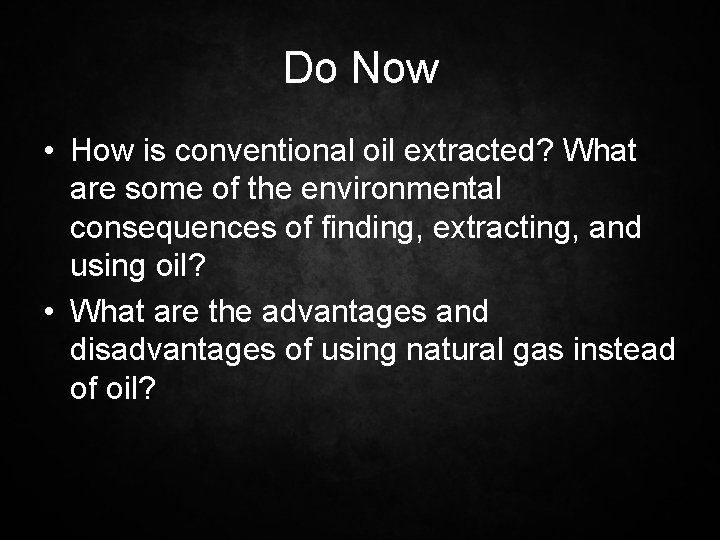 Do Now

• How is conventional oil extracted? What are some of the environmental consequences of finding, extracting, and using oil?
• What are the advantages and disadvantages of using natural gas instead of oil?